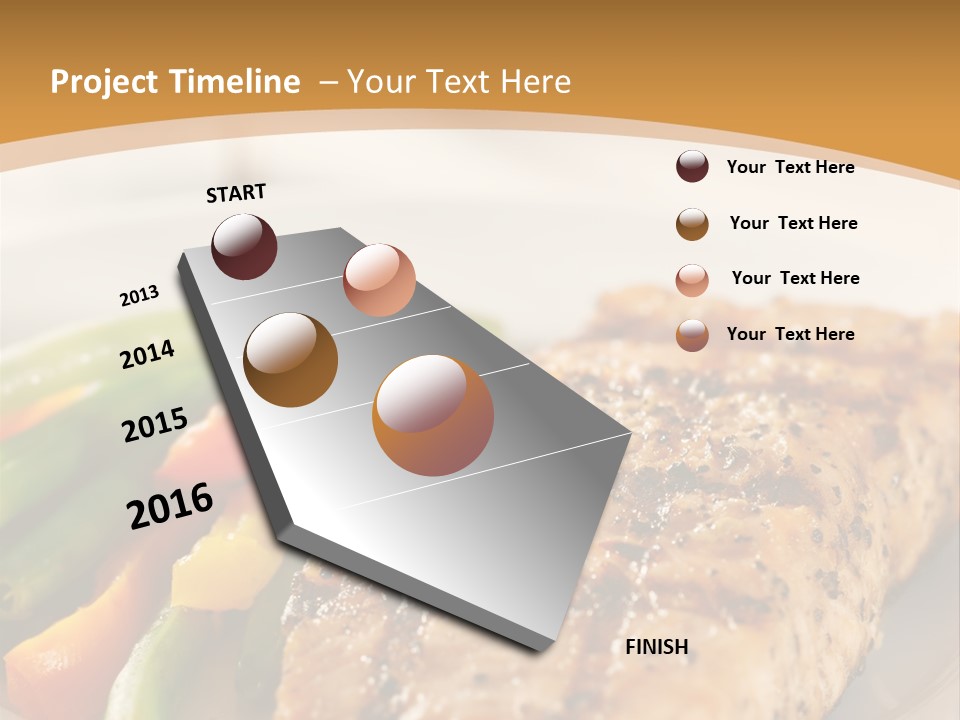 Project Timeline – Your Text Here

START

2013

2014

2015

2016

FINISH

Your Text Here

Your Text Here

Your Text Here

Your Text Here